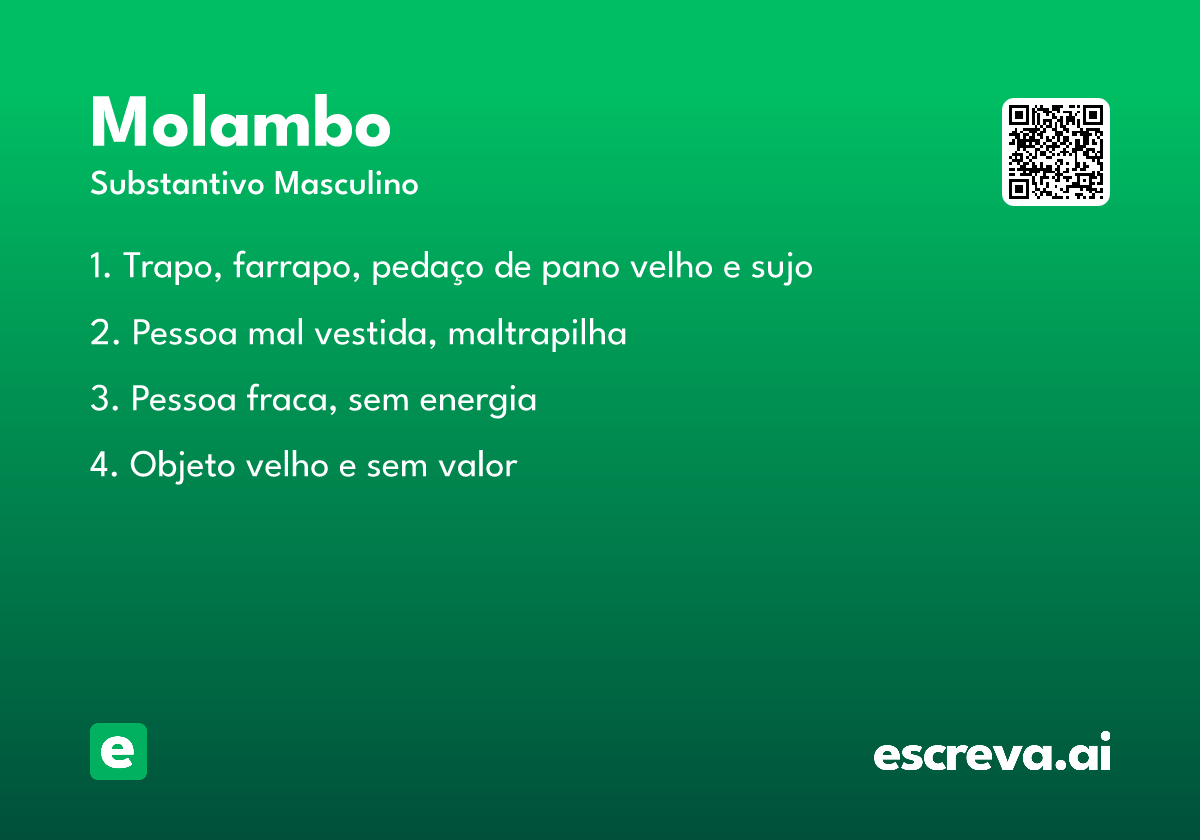 Molambo
Substantivo Masculino

1. Trapo, farrapo, pedaço de pano velho e sujo

2. Pessoa mal vestida, maltrapilha

3. Pessoa fraca, sem energia

4. Objeto velho e sem valor

e

escreva.ai